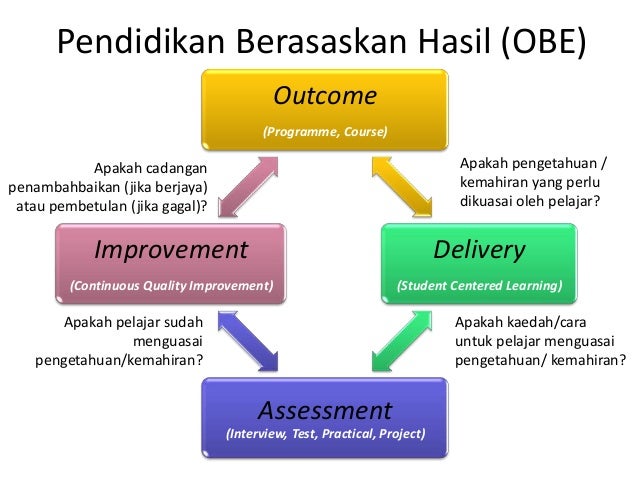 Pendidikan Berasaskan Hasil (OBE)

Outcome

(Programme, Course)

Apakah cadangan penambahbaikan (jika berjaya) atau pembetulan (jika gagal)?

Apakah pengetahuan / kemahiran yang perlu dikuasai oleh pelajar?

Improvement

(Continuous Quality Improvement)

Delivery

(Student Centered Learning)

Apakah pelajar sudah menguasai pengetahuan/kemahiran?

Apakah kaedah/cara untuk pelajar menguasai pengetahuan/ kemahiran?

Assessment

(Interview, Test, Practical, Project)